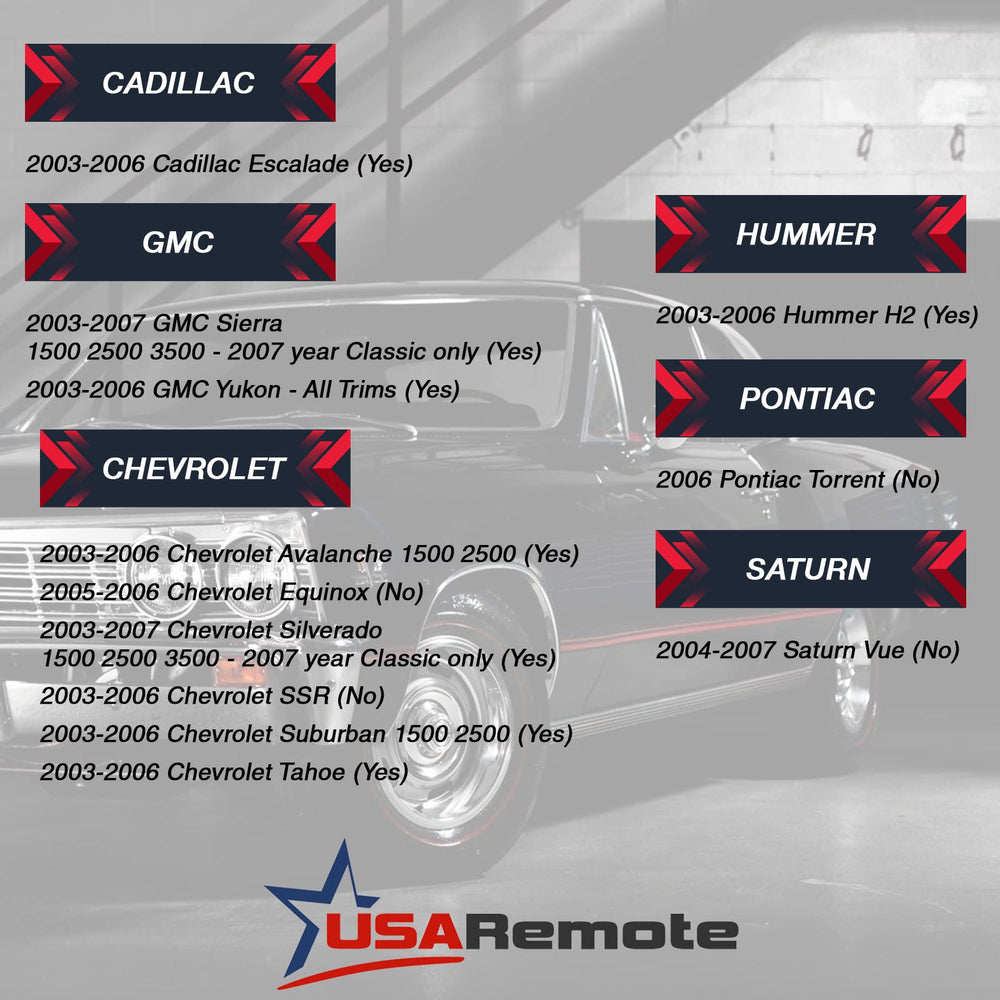 CADILLAC

2003-2006 Cadillac Escalade (Yes)

GMC

2003-2007 GMC Sierra
1500 2500 3500 - 2007 year Classic only (Yes)

2003-2006 GMC Yukon - All Trims (Yes)

CHEVROLET

2003-2006 Chevrolet Avalanche 1500 2500 (Yes)

2005-2006 Chevrolet Equinox (No)

2003-2007 Chevrolet Silverado
1500 2500 3500 - 2007 year Classic only (Yes)

2003-2006 Chevrolet SSR (No)

2003-2006 Chevrolet Suburban 1500 2500 (Yes)

2003-2006 Chevrolet Tahoe (Yes)

HUMMER

2003-2006 Hummer H2 (Yes)

PONTIAC

2006 Pontiac Torrent (No)

SATURN

2004-2007 Saturn Vue (No)

USARemote